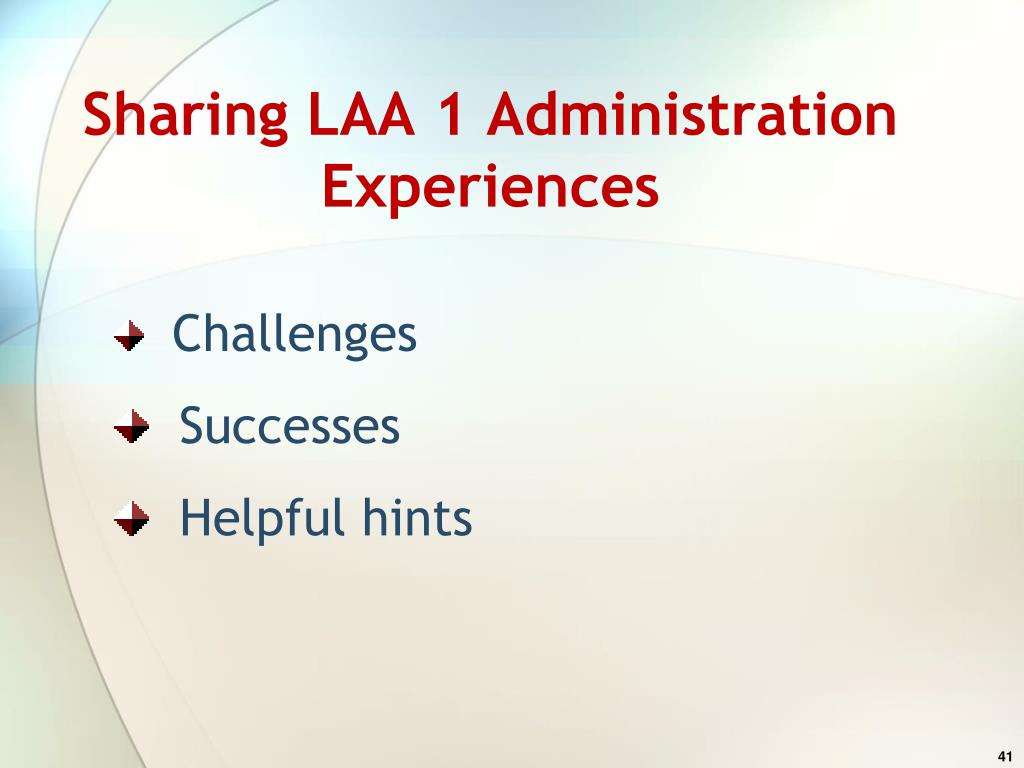 Sharing LAA 1 Administration Experiences

Challenges

Successes

Helpful hints

41